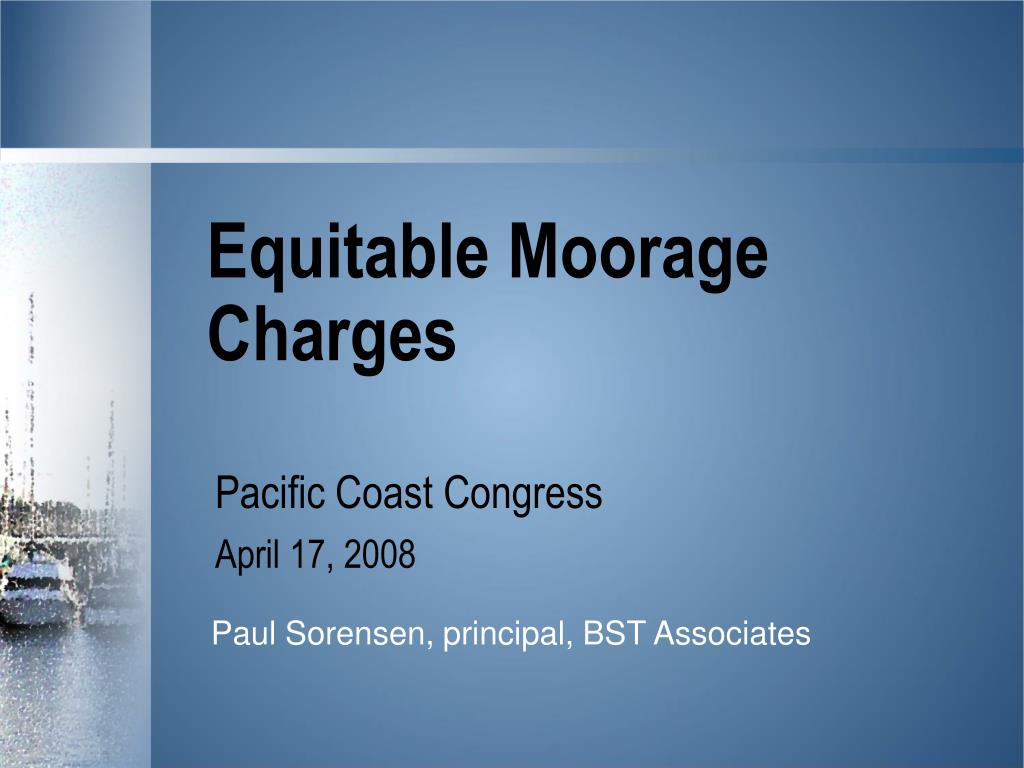 Equitable Moorage Charges

Pacific Coast Congress

April 17, 2008

Paul Sorensen, principal, BST Associates